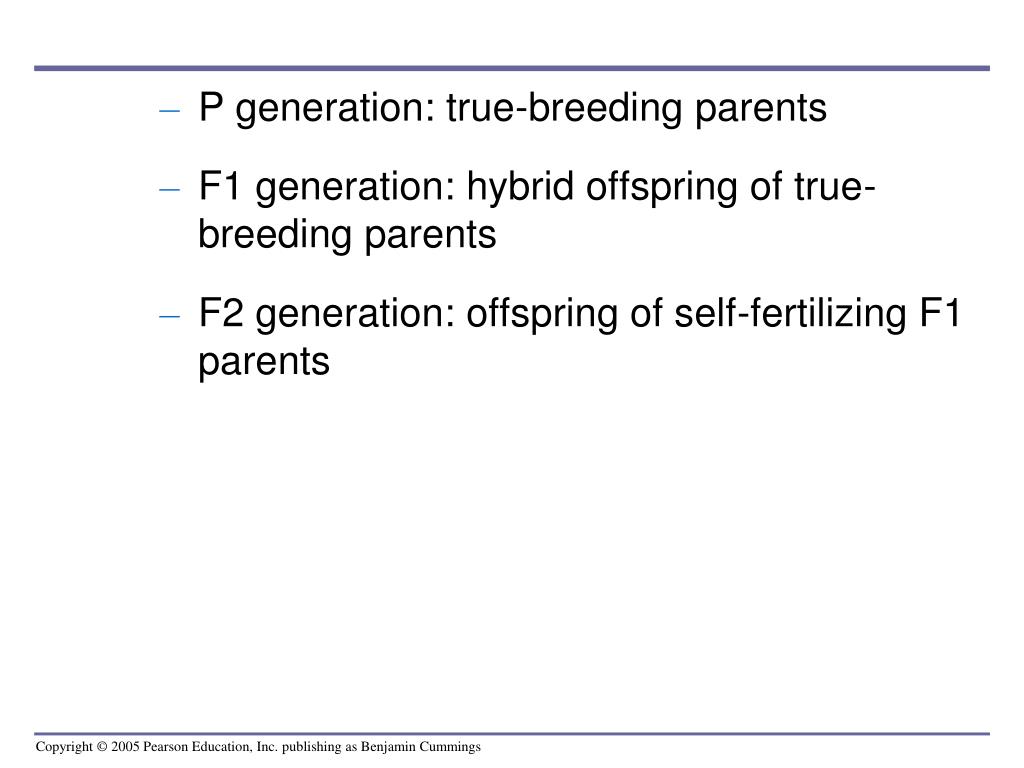 – P generation: true-breeding parents

– F1 generation: hybrid offspring of true-breeding parents

– F2 generation: offspring of self-fertilizing F1 parents

Copyright © 2005 Pearson Education, Inc. publishing as Benjamin Cummings